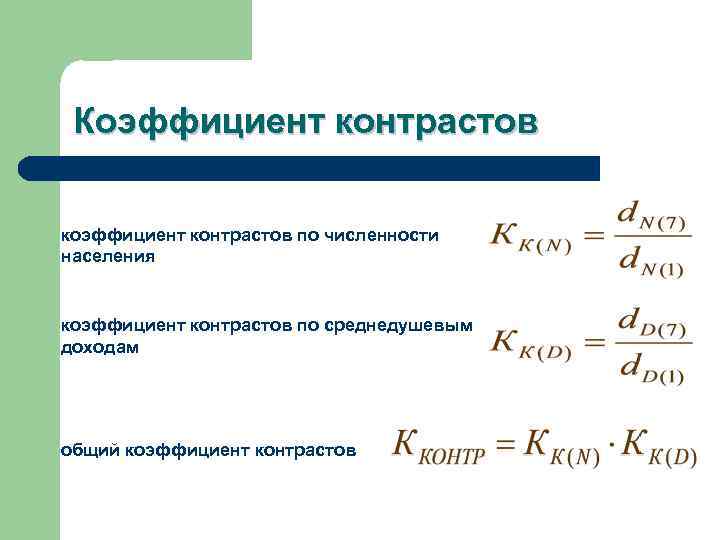 Коэффициент контрастов

коэффициент контрастов по численности населения $K_{K(N)} = \frac{d_{N(7)}}{d_{N(1)}}$

коэффициент контрастов по среднедушевым доходам $K_{K(D)} = \frac{d_{D(7)}}{d_{D(1)}}$

общий коэффициент контрастов $K_{КОНТР} = K_{K(N)} \cdot K_{K(D)}$